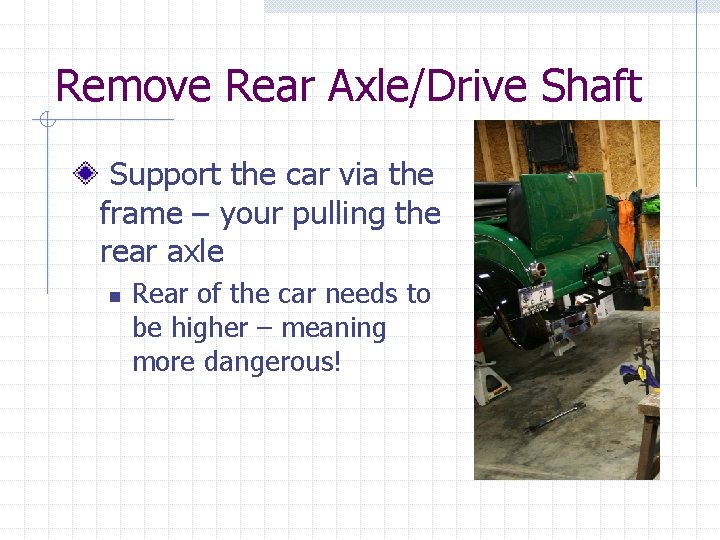 Remove Rear Axle/Drive Shaft

Support the car via the frame – your pulling the rear axle

Rear of the car needs to be higher – meaning more dangerous!